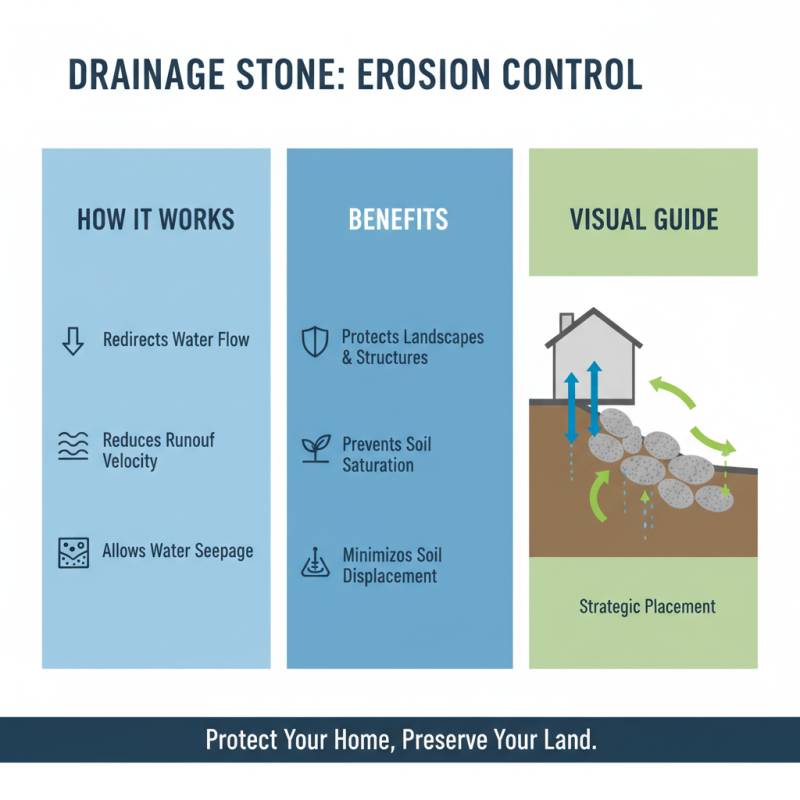 DRAINAGE STONE: EROSION CONTROL

HOW IT WORKS

Redirects Water Flow

Reduces Runouf Velocity

Allows Water Seepage

BENEFITS

Protects Landscapes & Structures

Prevents Soil Saturation

Minimizos Soil Displacement

VISUAL GUIDE

Strategic Placement

Protect Your Home, Preserve Your Land.